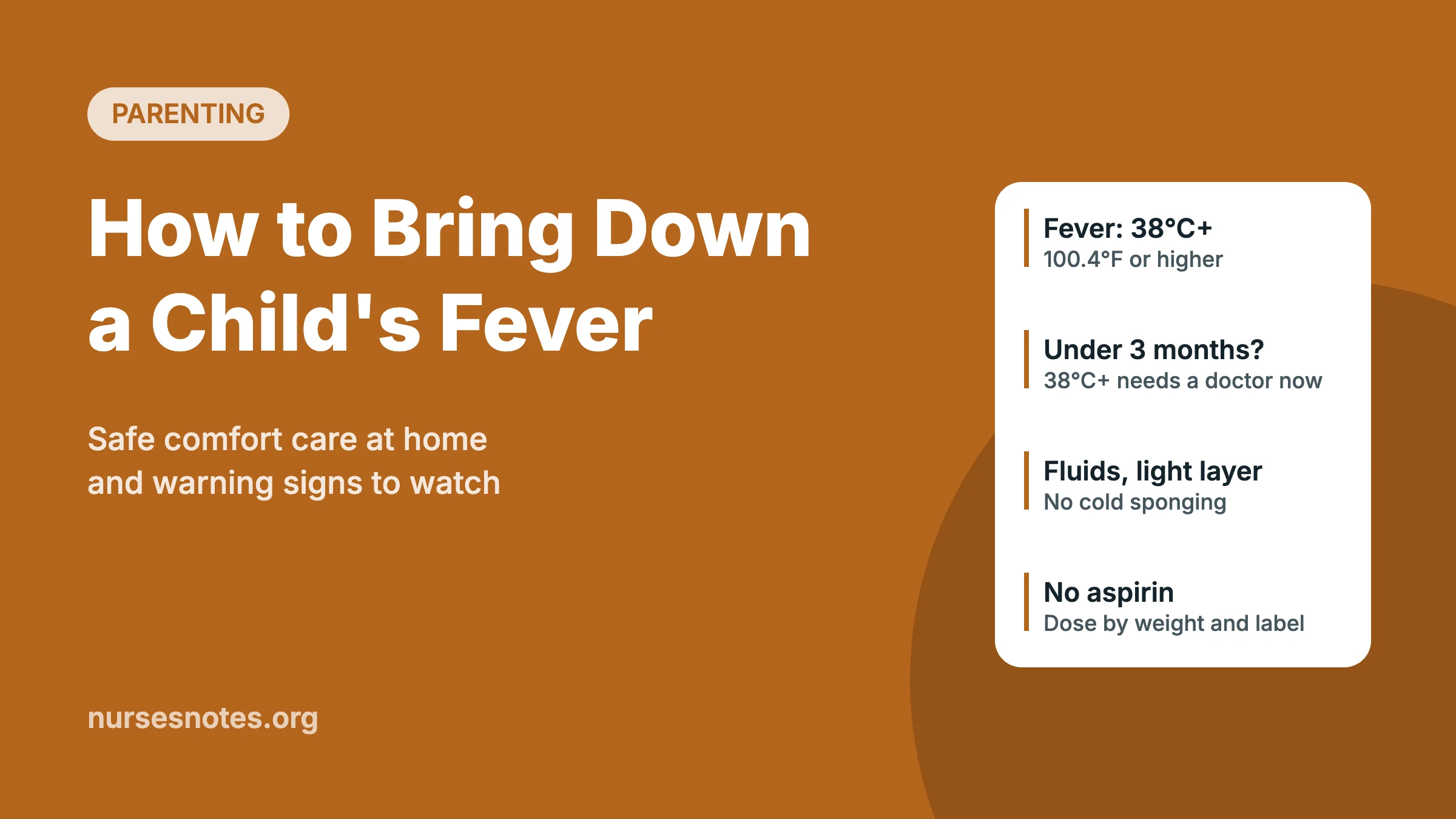 PARENTING

How to Bring Down a Child's Fever

Safe comfort care at home and warning signs to watch

nursesnotes.org

Fever: 38°C+
100.4°F or higher

Under 3 months?
38°C+ needs a doctor now

Fluids, light layer
No cold sponging

No aspirin
Dose by weight and label